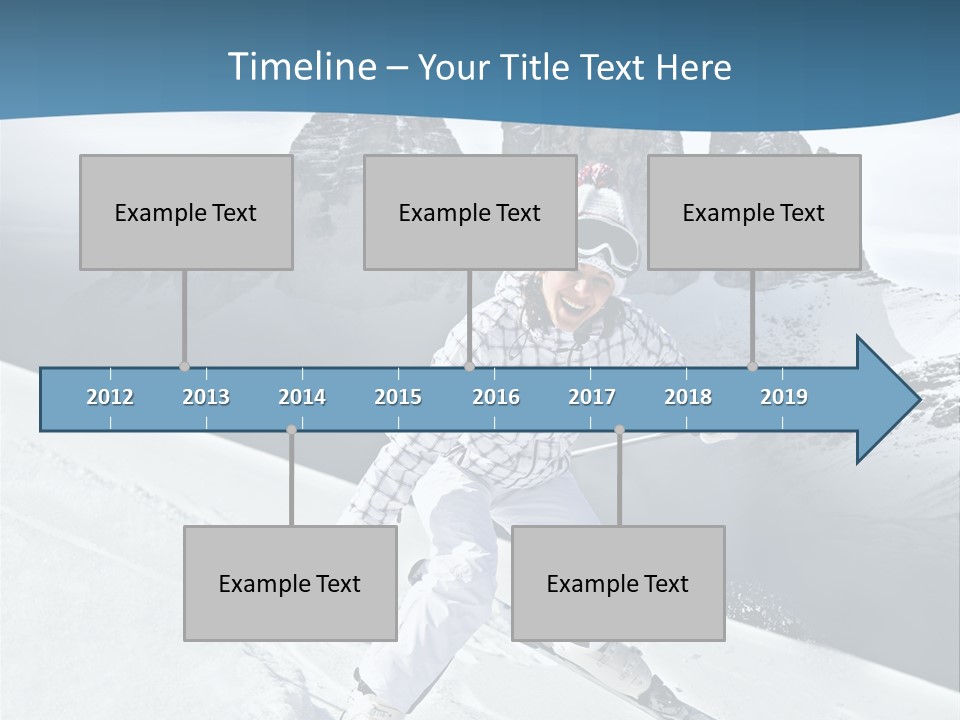 Timeline – Your Title Text Here

Example Text

Example Text

Example Text

2012 2013 2014 2015 2016 2017 2018 2019

Example Text

Example Text